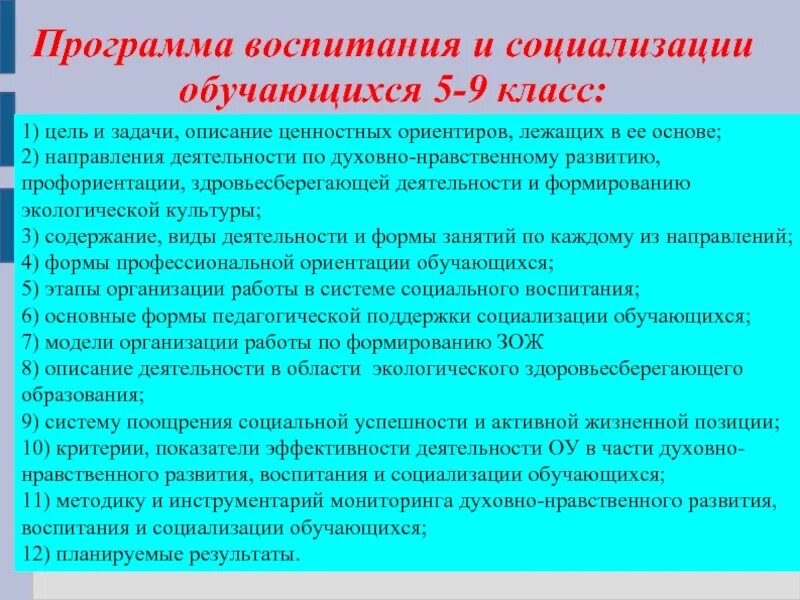 Программа воспитания и социализации обучающихся 5-9 класс:

1) цель и задачи, описание ценностных ориентиров, лежащих в ее основе;
2) направления деятельности по духовно-нравственному развитию, профориентации, здровьесберегающей деятельности и формированию экологической культуры;
3) содержание, виды деятельности и формы занятий по каждому из направлений;
4) формы профессиональной ориентации обучающихся;
5) этапы организации работы в системе социального воспитания;
6) основные формы педагогической поддержки социализации обучающихся;
7) модели организации работы по формированию ЗОЖ
8) описание деятельности в области экологического здоровьесберегающего образования;
9) систему поощрения социальной успешности и активной жизненной позиции;
10) критерии, показатели эффективности деятельности ОУ в части духовно-нравственного развития, воспитания и социализации обучающихся;
11) методику и инструментарий мониторинга духовно-нравственного развития, воспитания и социализации обучающихся;
12) планируемые результаты.